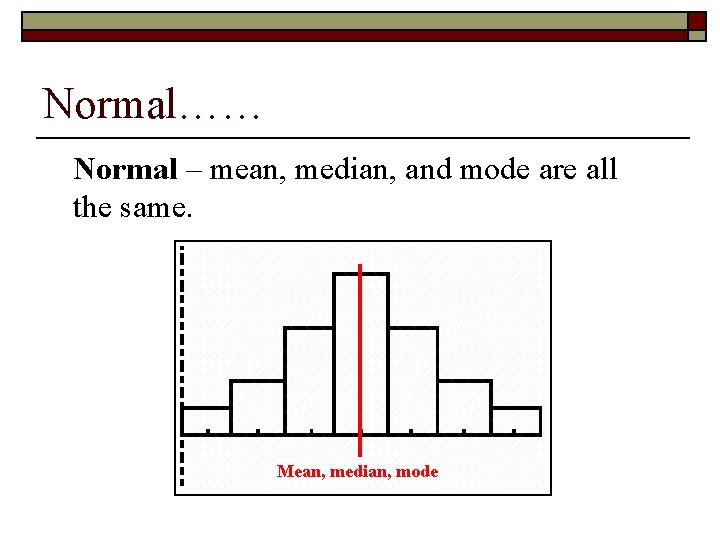 Normal……

Normal – mean, median, and mode are all the same.

Mean, median, mode